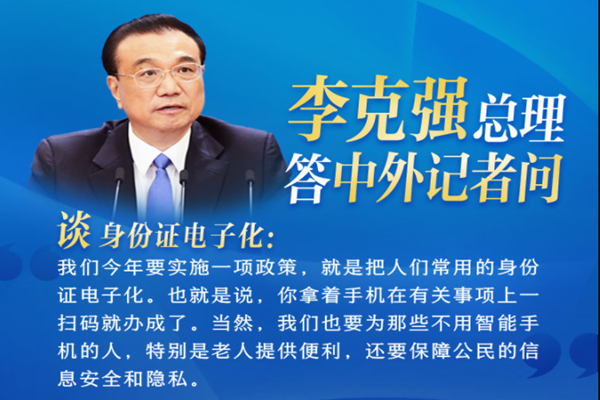 李克强总理
答中外记者问

谈 身份证电子化：
我们今年要实施一项政策，就是把人们常用的身份证电子化。也就是说，你拿着手机在有关事项上一扫码就办成了。当然，我们也要为那些不用智能手机的人，特别是老人提供便利，还要保障公民的信息安全和隐私。